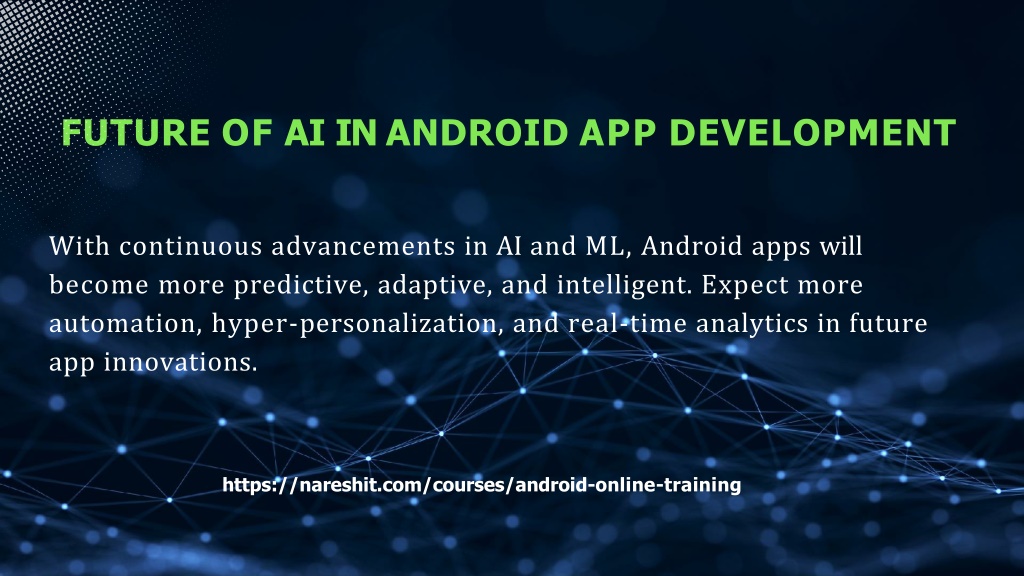 FUTURE OF AI IN ANDROID APP DEVELOPMENT

With continuous advancements in AI and ML, Android apps will become more predictive, adaptive, and intelligent. Expect more automation, hyper-personalization, and real-time analytics in future app innovations.

https://nareshit.com/courses/android-online-training